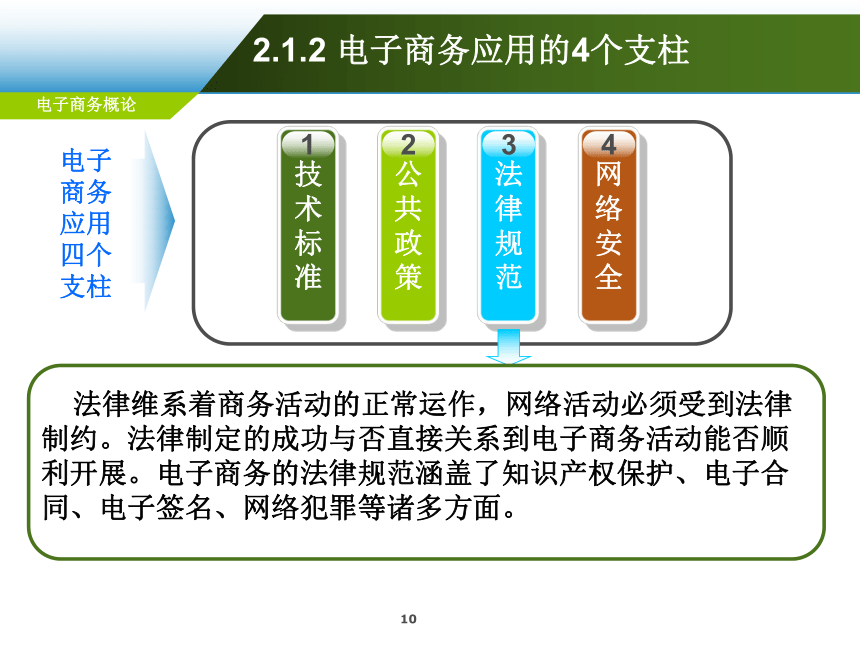 2.1.2 电子商务应用的4个支柱

电子商务概论

电子商务应用四个支柱

1 技术标准

2 公共政策

3 法律规范

4 网络安全

法律维系着商务活动的正常运作，网络活动必须受到法律制约。法律制定的成功与否直接关系到电子商务活动能否顺利开展。电子商务的法律规范涵盖了知识产权保护、电子合同、电子签名、网络犯罪等诸多方面。

10